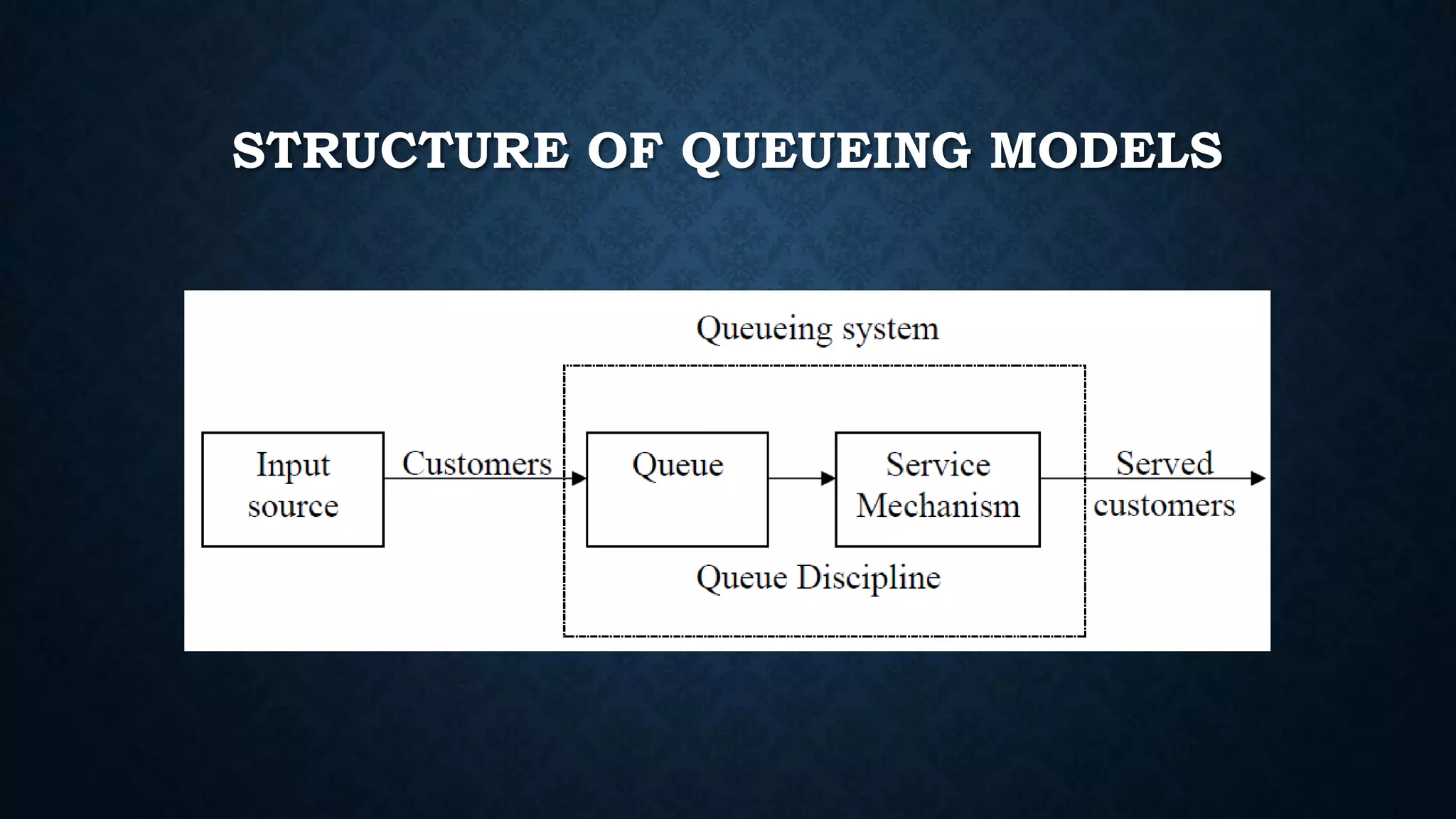 STRUCTURE OF QUEUEING MODELS

Queueing system

Input source

Customers

Queue

Service Mechanism

Served customers

Queue Discipline